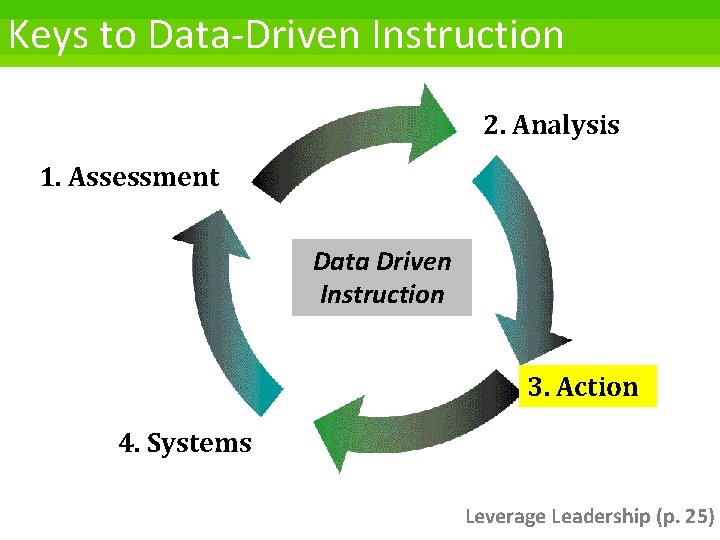 Keys to Data-Driven Instruction

1. Assessment

2. Analysis

Data Driven Instruction

3. Action

4. Systems

Leverage Leadership (p. 25)